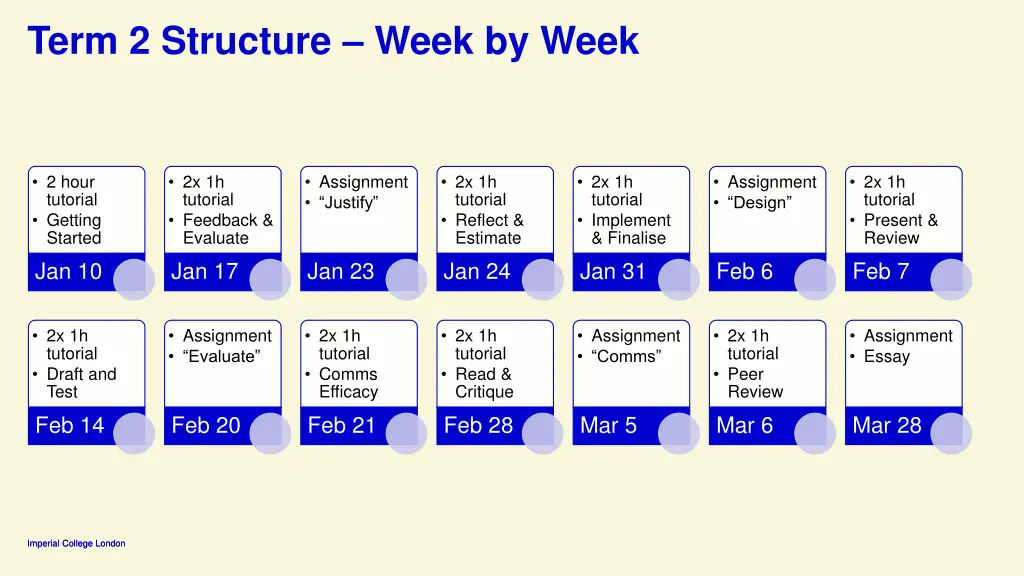 Term 2 Structure – Week by Week

• 2 hour tutorial
• Getting Started
Jan 10

• 2x 1h tutorial
• Feedback & Evaluate
Jan 17

• Assignment
• “Justify”
Jan 23

• 2x 1h tutorial
• Reflect & Estimate
Jan 24

• 2x 1h tutorial
• Implement & Finalise
Jan 31

• Assignment
• “Design”
Feb 6

• 2x 1h tutorial
• Present & Review
Feb 7

• 2x 1h tutorial
• Draft and Test
Feb 14

• Assignment
• “Evaluate”
Feb 20

• 2x 1h tutorial
• Comms Efficacy
Feb 21

• 2x 1h tutorial
• Read & Critique
Feb 28

• Assignment
• “Comms”
Mar 5

• 2x 1h tutorial
• Peer Review
Mar 6

• Assignment
• Essay
Mar 28

Imperial College London